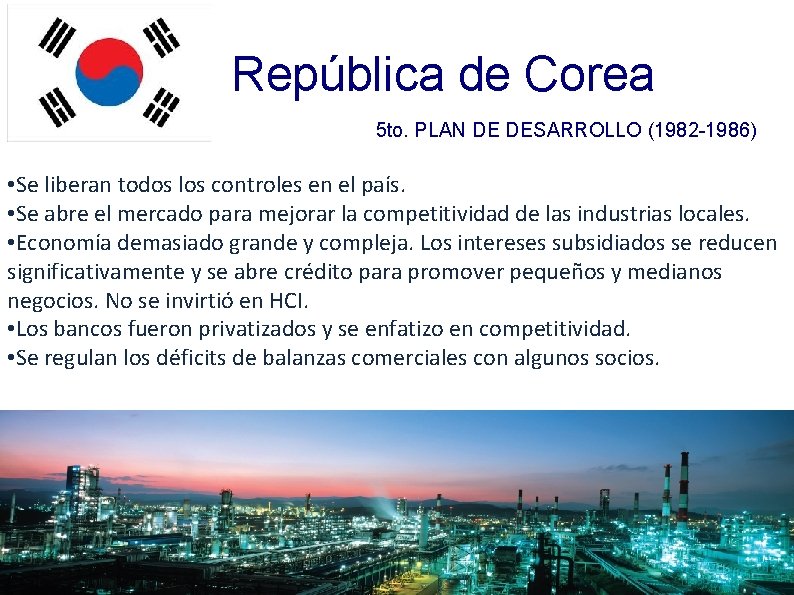 República de Corea

5to. PLAN DE DESARROLLO (1982-1986)

• Se liberan todos los controles en el país.
• Se abre el mercado para mejorar la competitividad de las industrias locales.
• Economía demasiado grande y compleja. Los intereses subsidiados se reducen significativamente y se abre crédito para promover pequeños y medianos negocios. No se invirtió en HCI.
• Los bancos fueron privatizados y se enfatizo en competitividad.
• Se regulan los déficits de balanzas comerciales con algunos socios.